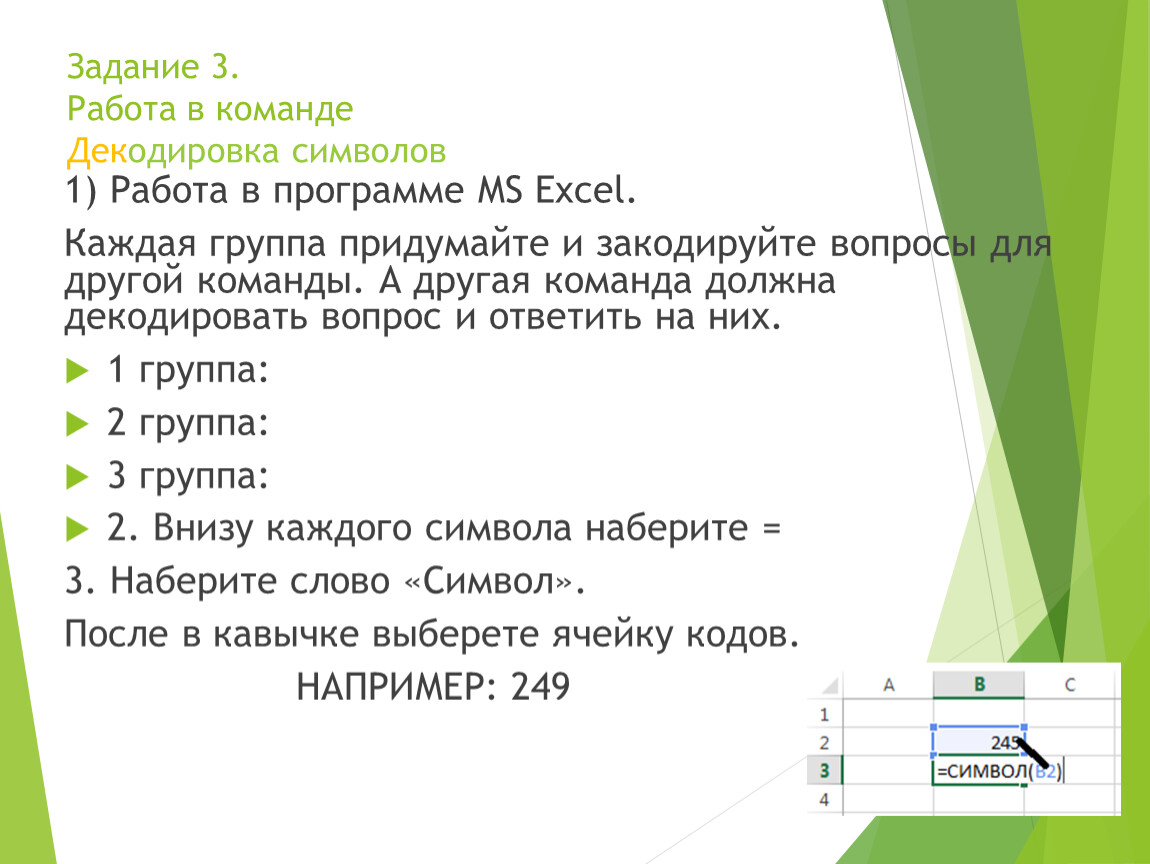 Задание 3.
Работа в команде
Декодировка символов
1) Работа в программе MS Excel.

Каждая группа придумайте и закодируйте вопросы для другой команды. А другая команда должна декодировать вопрос и ответить на них.

1 группа:

2 группа:

3 группа:

2. Внизу каждого символа наберите =

3. Наберите слово «Символ».

После в кавычке выберете ячейку кодов.

НАПРИМЕР: 249

| | A | B | C |
|---|---|---|---|
| 1 | | | |
| 2 | | 249 | |
| 3 | | =СИМВОЛ(B2) | |
| 4 | | | |